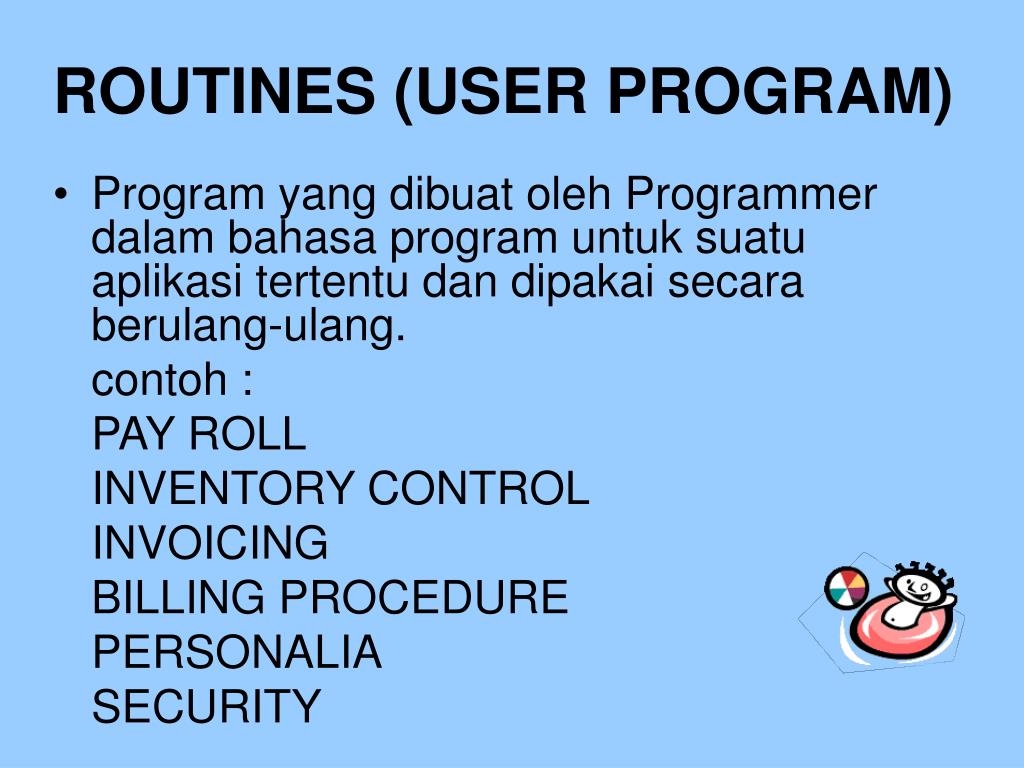 ROUTINES (USER PROGRAM)

• Program yang dibuat oleh Programmer dalam bahasa program untuk suatu aplikasi tertentu dan dipakai secara berulang-ulang.

contoh :
PAY ROLL
INVENTORY CONTROL
INVOICING
BILLING PROCEDURE
PERSONALIA
SECURITY